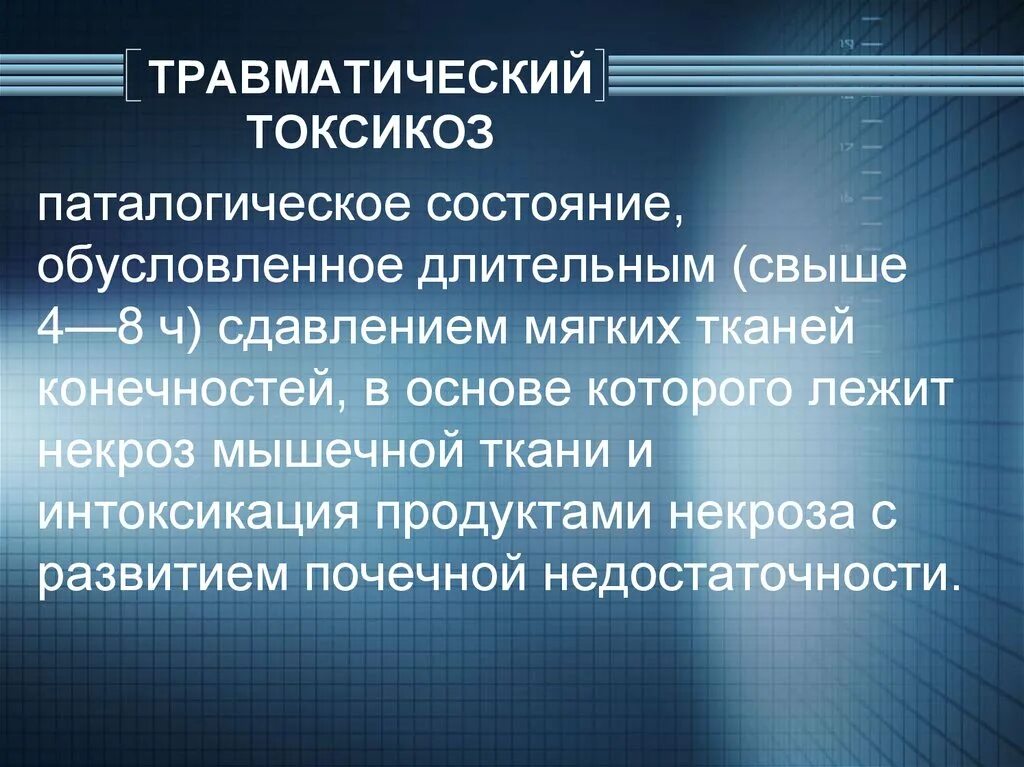 ТРАВМАТИЧЕСКИЙ ТОКСИКОЗ

паталогическое состояние, обусловленное длительным (свыше 4—8 ч) сдавлением мягких тканей конечностей, в основе которого лежит некроз мышечной ткани и интоксикация продуктами некроза с развитием почечной недостаточности.